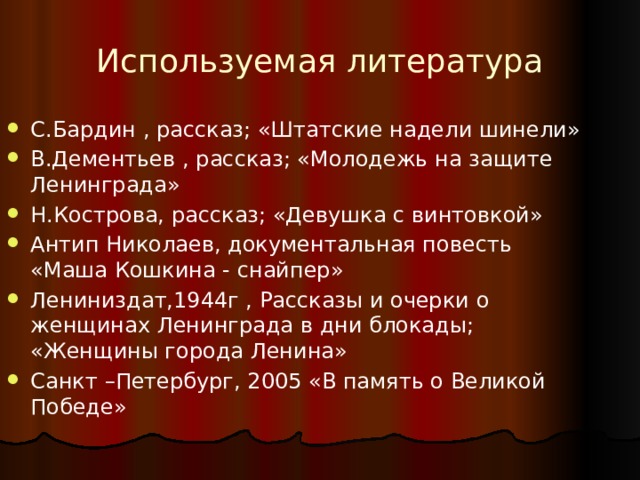 Используемая литература

- С.Бардин , рассказ; «Штатские надели шинели»
- В.Дементьев , рассказ; «Молодежь на защите Ленинграда»
- Н.Кострова, рассказ; «Девушка с винтовкой»
- Антип Николаев, документальная повесть «Маша Кошкина - снайпер»
- Лениниздат,1944г , Рассказы и очерки о женщинах Ленинграда в дни блокады; «Женщины города Ленина»
- Санкт –Петербург, 2005 «В память о Великой Победе»